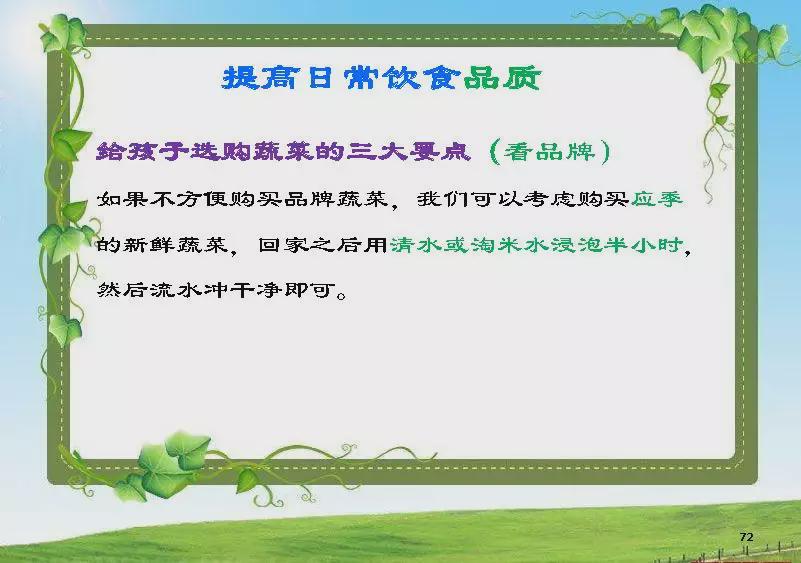 提高日常饮食品质

给孩子选购蔬菜的三大要点（看品牌）

如果不方便购买品牌蔬菜，我们可以考虑购买应季的新鲜蔬菜，回家之后用清水或淘米水浸泡半小时，然后流水冲干净即可。

72